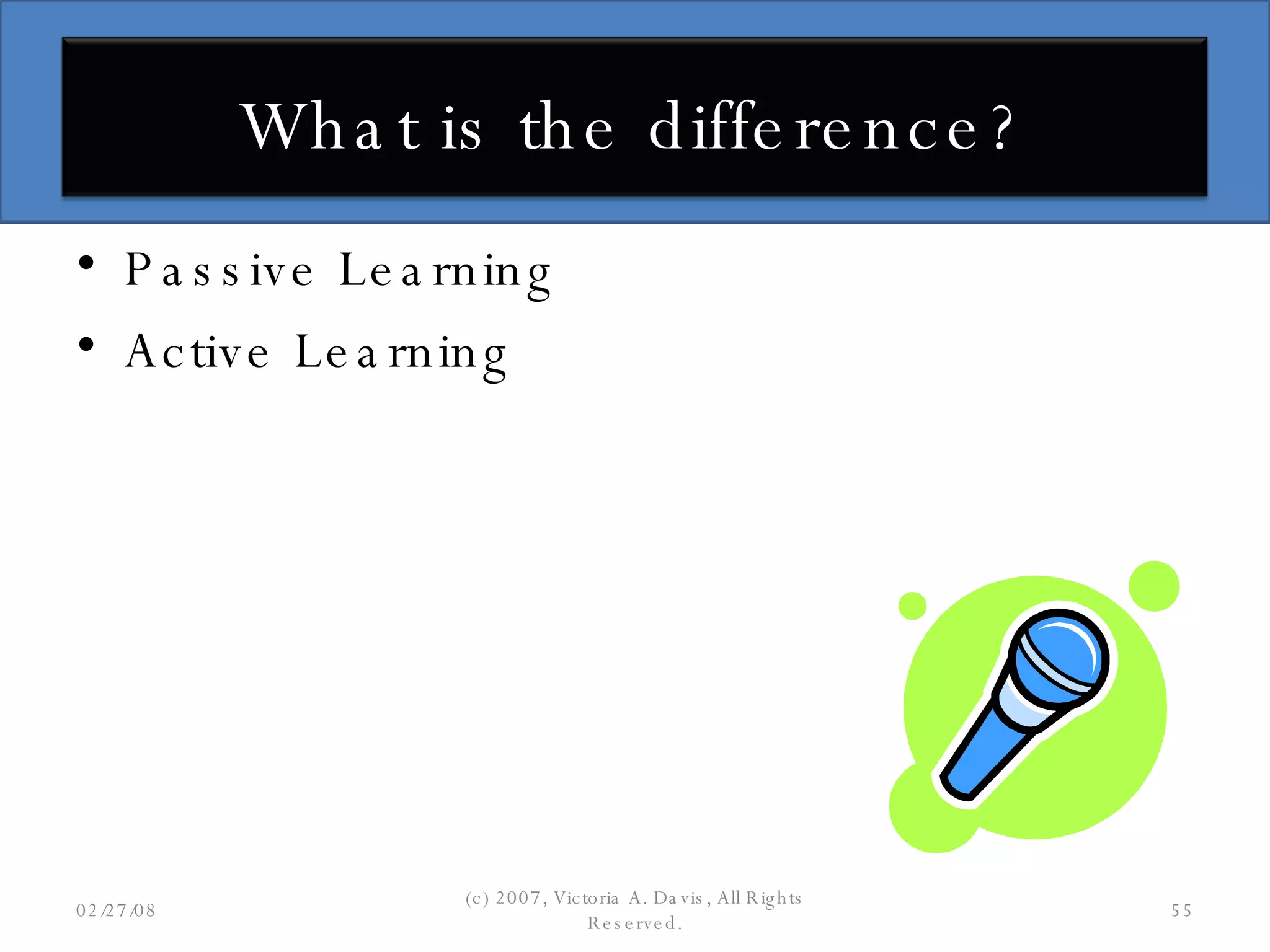 What is the difference?

• Passive Learning
• Active Learning

02/27/08

(c) 2007, Victoria A. Davis, All Rights Reserved.

55